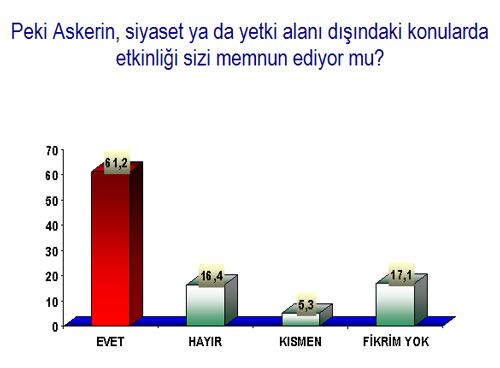 Peki Askerin, siyaset ya da yetki alanı dışındaki konularda etkinliği sizi memnun ediyor mu?

70
60
50
40
30
20
10
0

61,2
16,4
5,3
17,1

EVET
HAYIR
KISMEN
FİKRİM YOK